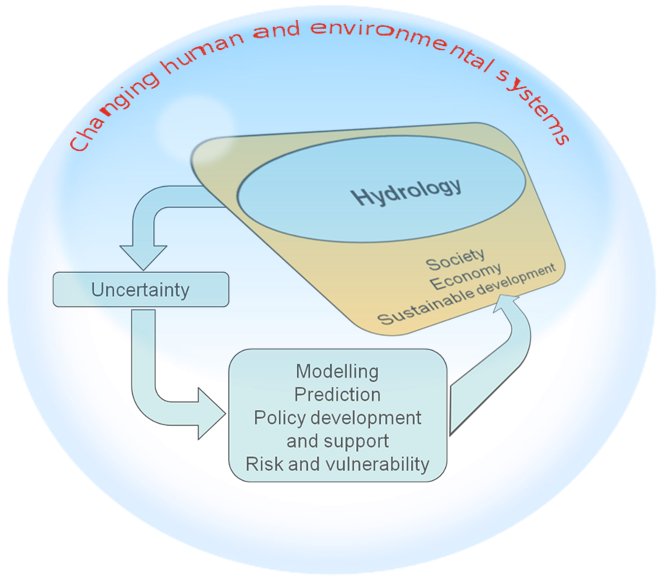 Changing human and environmental systems

Hydrology

Society
Economy
Sustainable development

Uncertainty

Modelling
Prediction
Policy development and support
Risk and vulnerability